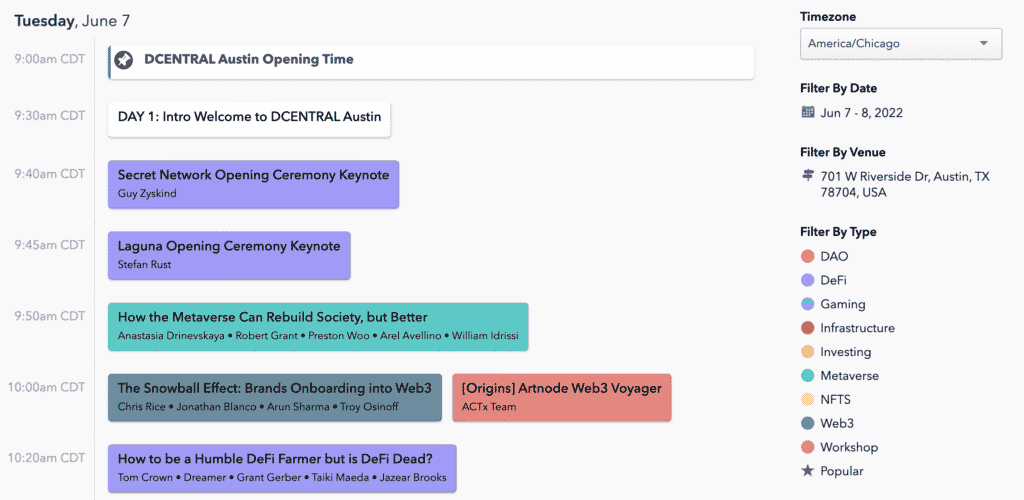 Tuesday, June 7

9:00am CDT
DCENTRAL Austin Opening Time

9:30am CDT
DAY 1: Intro Welcome to DCENTRAL Austin

9:40am CDT
Secret Network Opening Ceremony Keynote
Guy Zyskind

9:45am CDT
Laguna Opening Ceremony Keynote
Stefan Rust

9:50am CDT
How the Metaverse Can Rebuild Society, but Better
Anastasia Drinevskaya • Robert Grant • Preston Woo • Arel Avellino • William Idrissi

10:00am CDT
The Snowball Effect: Brands Onboarding into Web3
Chris Rice • Jonathan Blanco • Arun Sharma • Troy Osinoff

[Origins] Artnode Web3 Voyager
ACTx Team

10:20am CDT
How to be a Humble DeFi Farmer but is DeFi Dead?
Tom Crown • Dreamer • Grant Gerber • Taiki Maeda • Jazear Brooks

Timezone
America/Chicago

Filter By Date
Jun 7 - 8, 2022

Filter By Venue
701 W Riverside Dr, Austin, TX 78704, USA

Filter By Type
DAO
DeFi
Gaming
Infrastructure
Investing
Metaverse
NFTS
Web3
Workshop
Popular